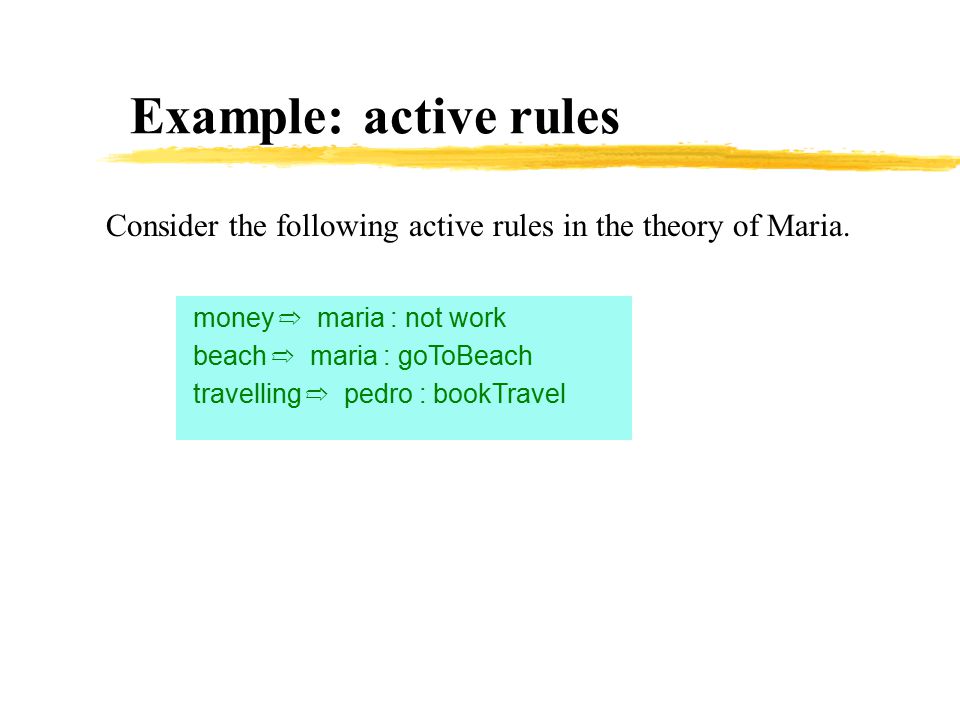 Example: active rules

Consider the following active rules in the theory of Maria.

money ⇨ maria : not work
beach ⇨ maria : goToBeach
travelling ⇨ pedro : bookTravel